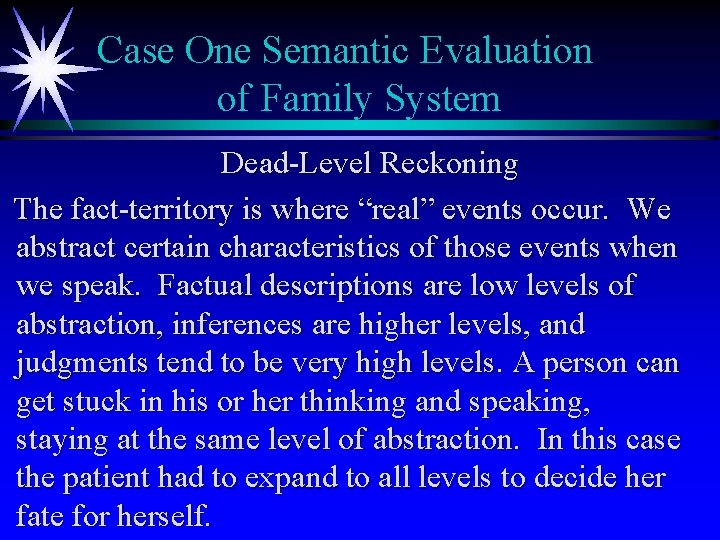 Case One Semantic Evaluation of Family System

Dead-Level Reckoning

The fact-territory is where “real” events occur. We abstract certain characteristics of those events when we speak. Factual descriptions are low levels of abstraction, inferences are higher levels, and judgments tend to be very high levels. A person can get stuck in his or her thinking and speaking, staying at the same level of abstraction. In this case the patient had to expand to all levels to decide her fate for herself.